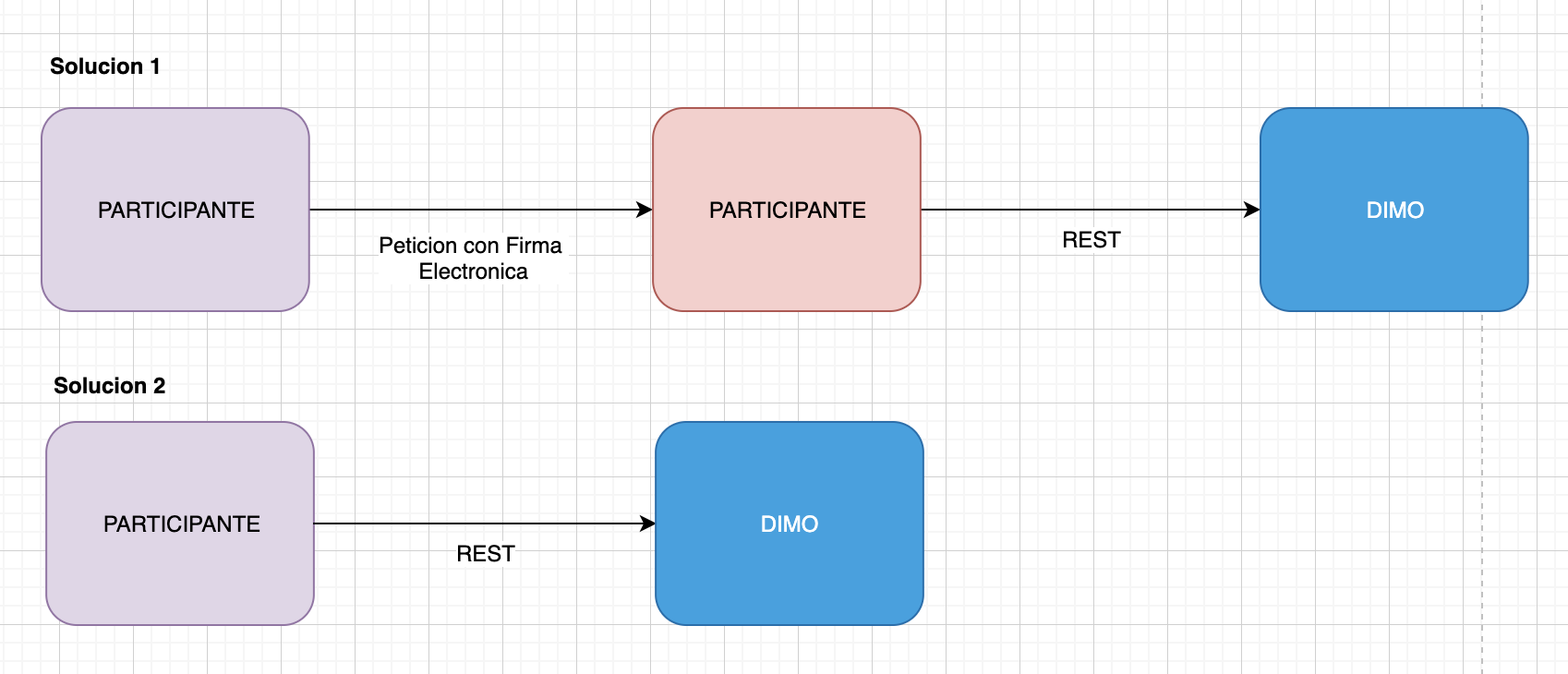 Solucion 1

PARTICIPANTE

Peticion con Firma Electronica

PARTICIPANTE

REST

DIMO

Solucion 2

PARTICIPANTE

REST

DIMO